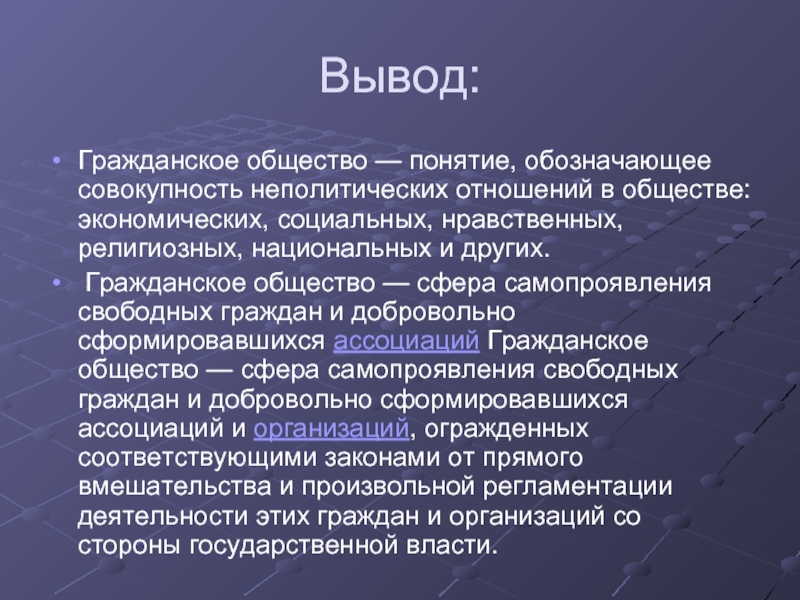 Вывод:

• Гражданское общество — понятие, обозначающее совокупность неполитических отношений в обществе: экономических, социальных, нравственных, религиозных, национальных и других.

• Гражданское общество — сфера самопроявления свободных граждан и добровольно сформировавшихся ассоциаций Гражданское общество — сфера самопроявления свободных граждан и добровольно сформировавшихся ассоциаций и организаций, огражденных соответствующими законами от прямого вмешательства и произвольной регламентации деятельности этих граждан и организаций со стороны государственной власти.